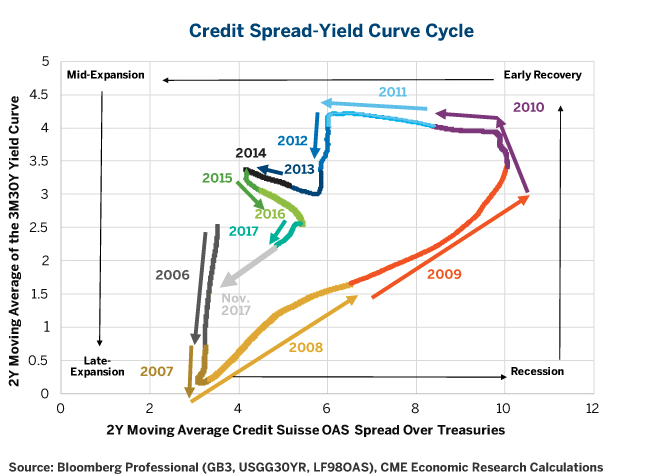 Credit Spread-Yield Curve Cycle

2Y Moving Average of the 3M30Y Yield Curve

5
4.5
4
3.5
3
2.5
2
1.5
1
0.5
0

Mid-Expansion

Early Recovery

Late-Expansion

Recession

2011
2010
2012
2014
2013
2015
2016
2017
2006
Nov. 2017
2009
2008
2007

0 2 4 6 8 10 12

2Y Moving Average Credit Suisse OAS Spread Over Treasuries

Source: Bloomberg Professional (GB3, USGG30YR, LF98OAS), CME Economic Research Calculations